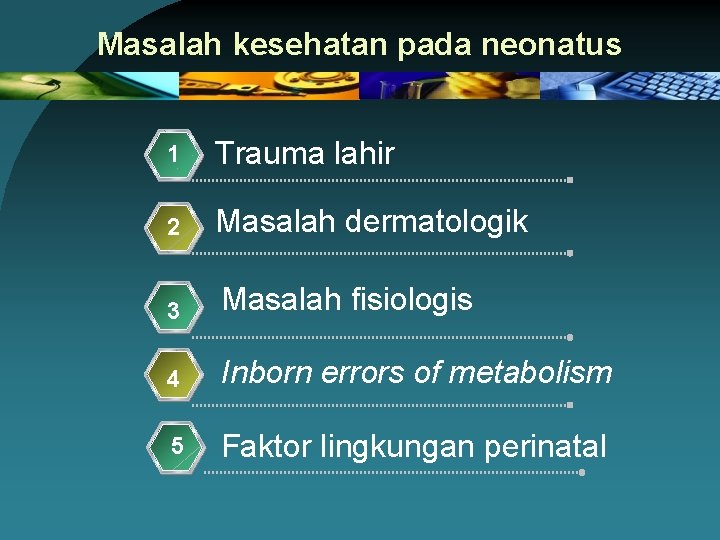 Masalah kesehatan pada neonatus

1 Trauma lahir

2 Masalah dermatologik

3 Masalah fisiologis

4 Inborn errors of metabolism

5 Faktor lingkungan perinatal